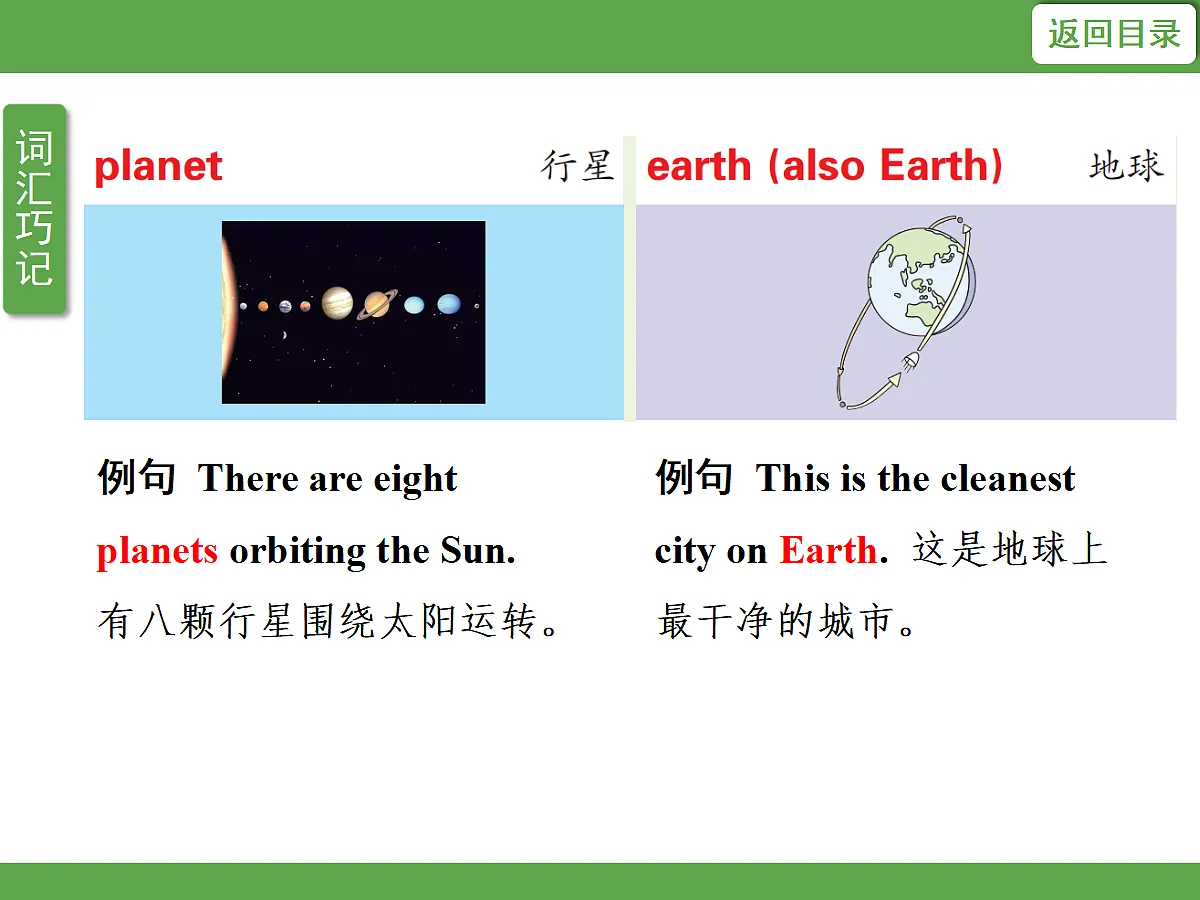 返回目录

词汇巧记

planet 行星

例句 There are eight planets orbiting the Sun. 有八颗行星围绕太阳运转。

earth (also Earth) 地球

例句 This is the cleanest city on Earth. 这是地球上最干净的城市。